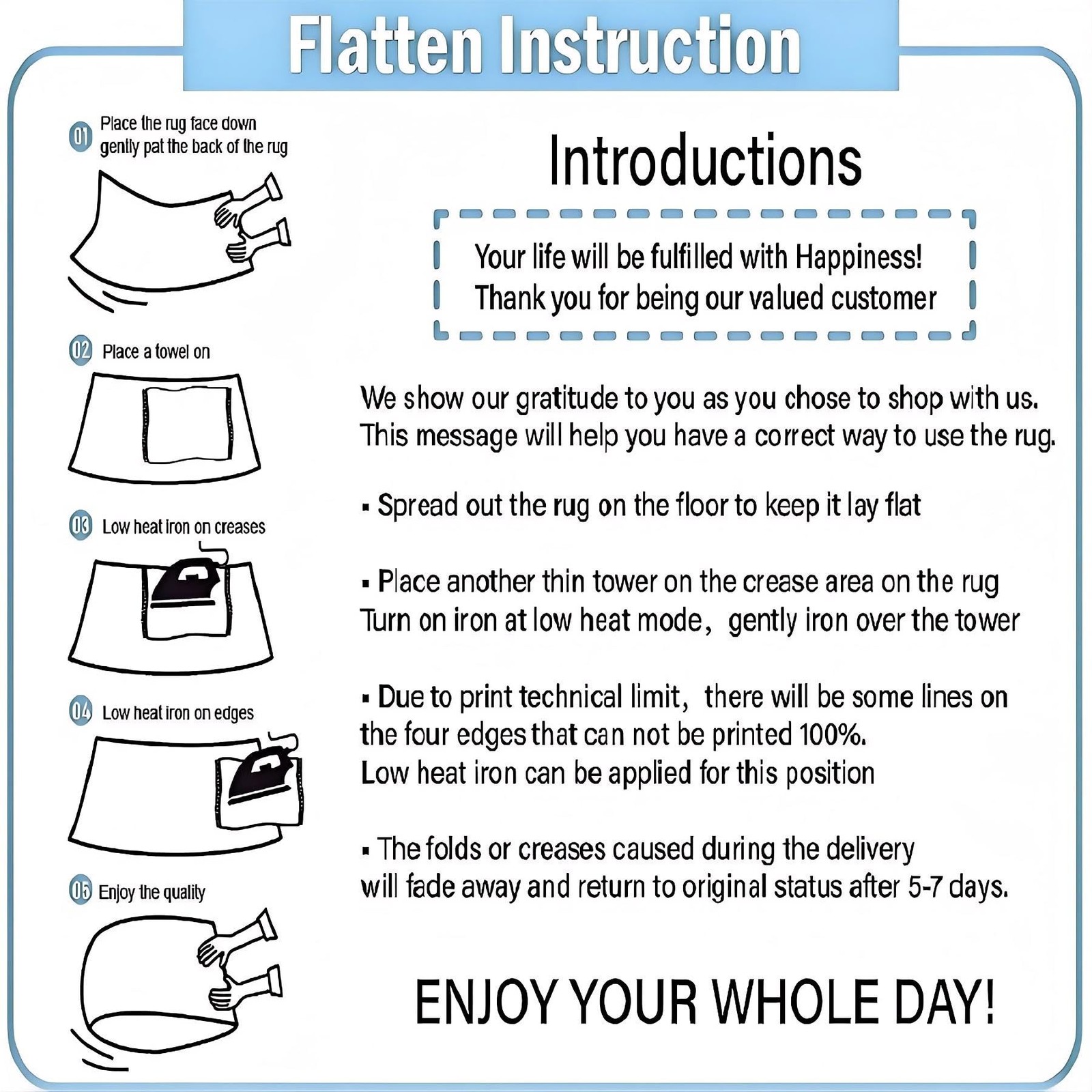 Flatten Instruction

01 Place the rug face down gently pat the back of the rug

02 Place a towel on

03 Low heat iron on creases

04 Low heat iron on edges

05 Enjoy the quality

Introductions

Your life will be fulfilled with Happiness!
Thank you for being our valued customer

We show our gratitude to you as you chose to shop with us. This message will help you have a correct way to use the rug.

▪ Spread out the rug on the floor to keep it lay flat

▪ Place another thin tower on the crease area on the rug
Turn on iron at low heat mode, gently iron over the tower

▪ Due to print technical limit, there will be some lines on the four edges that can not be printed 100%.
Low heat iron can be applied for this position

▪ The folds or creases caused during the delivery will fade away and return to original status after 5-7 days.

ENJOY YOUR WHOLE DAY!